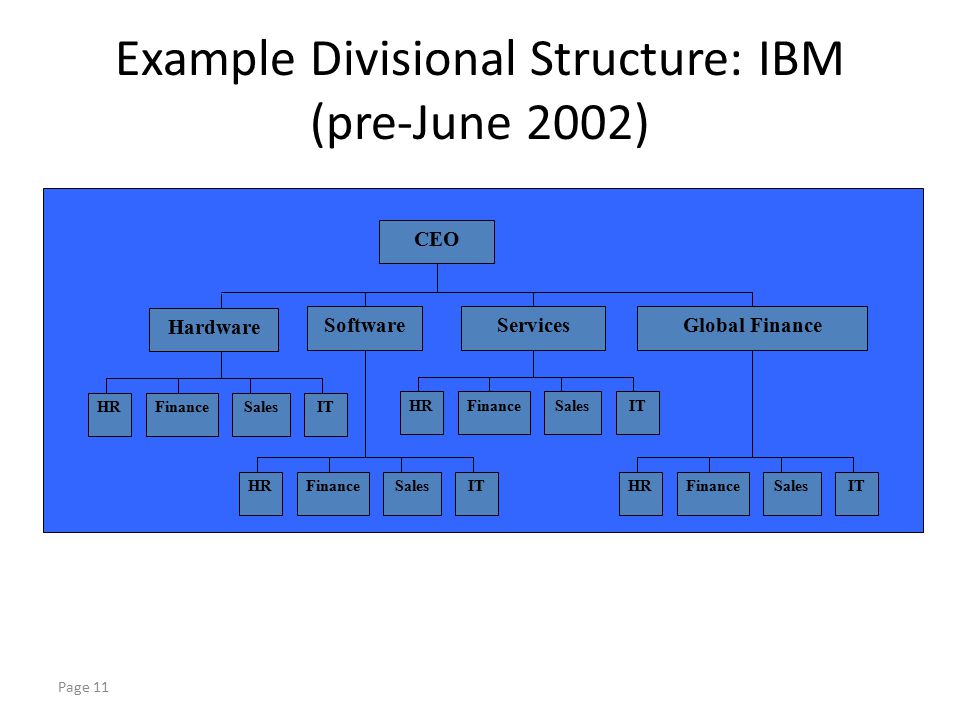 Example Divisional Structure: IBM (pre-June 2002)

CEO

Hardware

Software

Services

Global Finance

HR

Finance

Sales

IT

HR

Finance

Sales

IT

HR

Finance

Sales

IT

HR

Finance

Sales

IT

Page 11